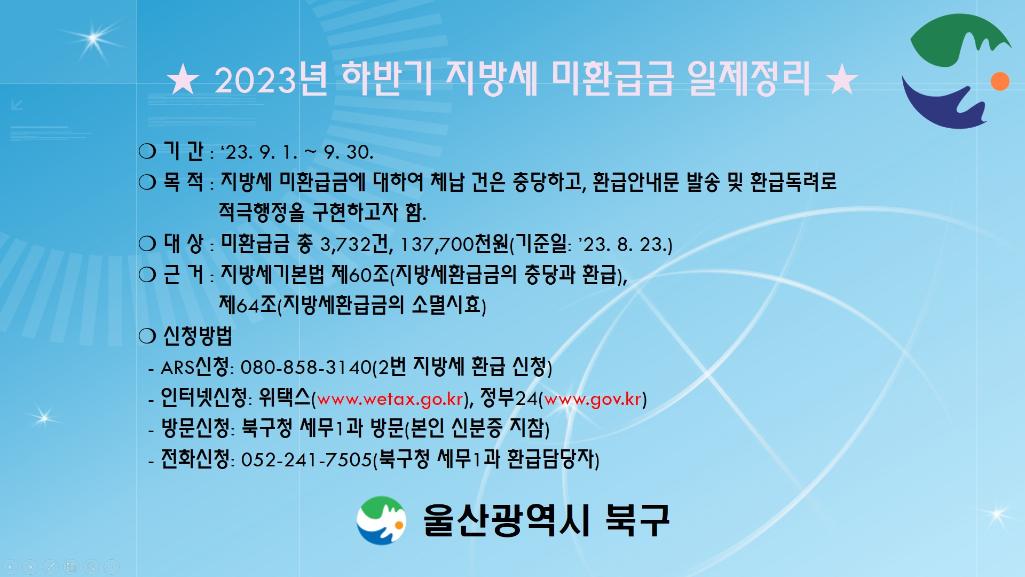 ★ 2023년 하반기 지방세 미환급금 일제정리 ★

❍ 기 간 : ‘23. 9. 1. ~ 9. 30.
❍ 목 적 : 지방세 미환급금에 대하여 체납 건은 충당하고, 환급안내문 발송 및 환급독려로 적극행정을 구현하고자 함.
❍ 대 상 : 미환급금 총 3,732건, 137,700천원(기준일: ’23. 8. 23.)
❍ 근 거 : 지방세기본법 제60조(지방세환급금의 충당과 환급), 제64조(지방세환급금의 소멸시효)
❍ 신청방법
- ARS신청: 080-858-3140(2번 지방세 환급 신청)
- 인터넷신청: 위택스(www.wetax.go.kr), 정부24(www.gov.kr)
- 방문신청: 북구청 세무1과 방문(본인 신분증 지참)
- 전화신청: 052-241-7505(북구청 세무1과 환급담당자)

울산광역시 북구